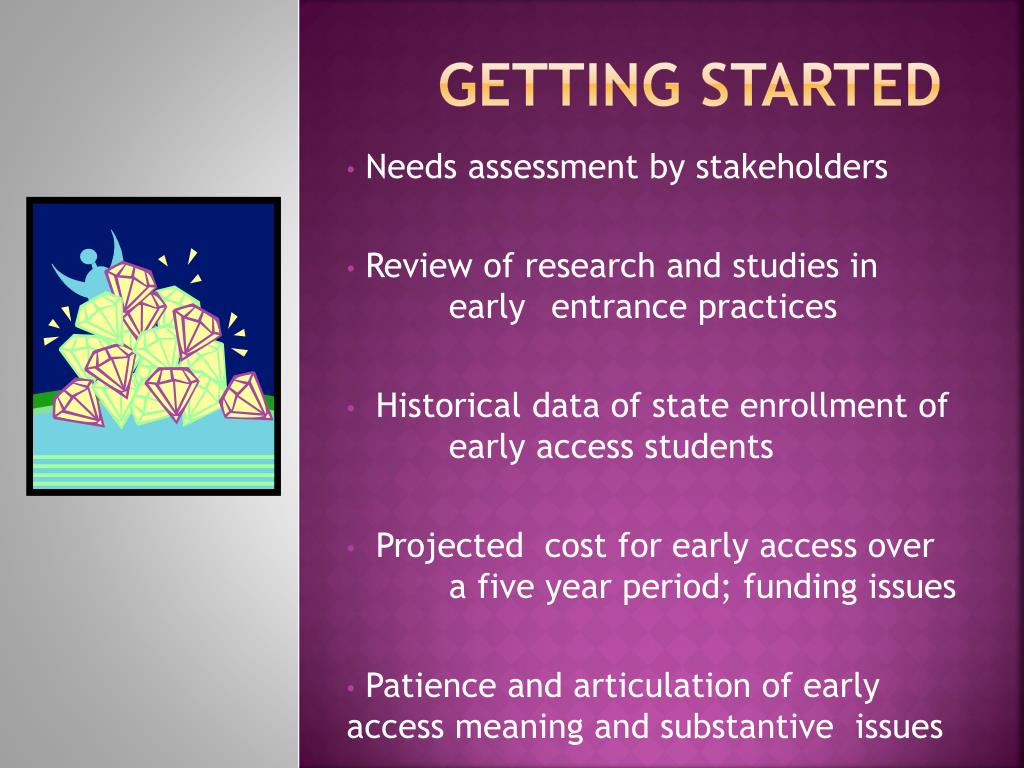 GETTING STARTED

• Needs assessment by stakeholders

• Review of research and studies in early entrance practices

• Historical data of state enrollment of early access students

• Projected cost for early access over a five year period; funding issues

• Patience and articulation of early access meaning and substantive issues